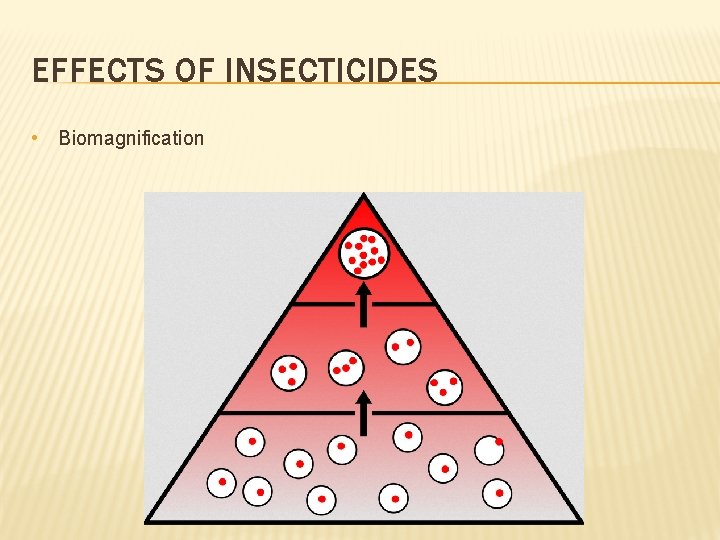 EFFECTS OF INSECTICIDES

• Biomagnification